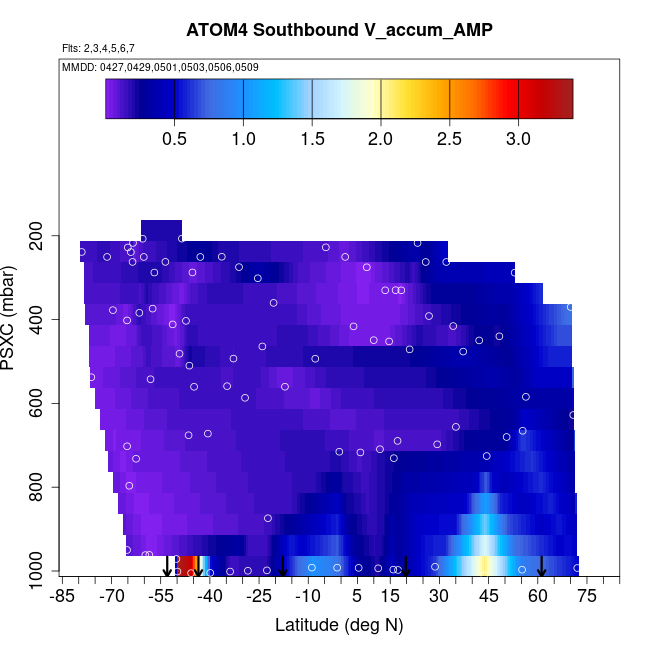 ATOM4 Southbound V_accum_AMP

Flts: 2,3,4,5,6,7

MMDD: 0427,0429,0501,0503,0506,0509

0.5 1.0 1.5 2.0 2.5 3.0

PSXC (mbar)

200
400
600
800
1000

-85 -70 -55 -40 -25 -10 5 15 30 45 60 75

Latitude (deg N)